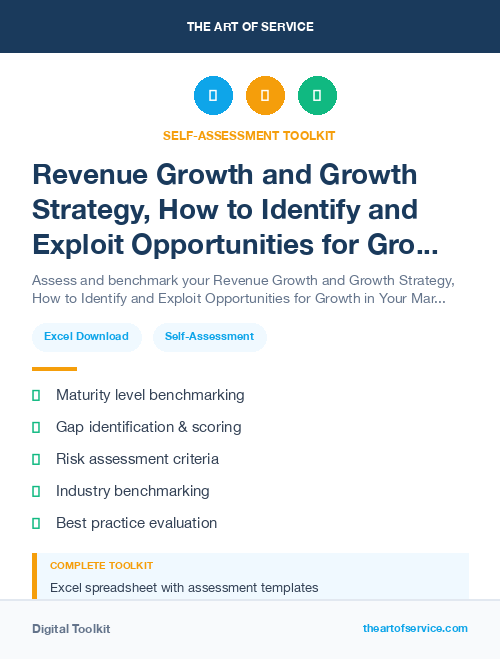 THE ART OF SERVICE

SELF-ASSESSMENT TOOLKIT

Revenue Growth and Growth Strategy, How to Identify and Exploit Opportunities for Gro...

Assess and benchmark your Revenue Growth and Growth Strategy, How to Identify and Exploit Opportunities for Growth in Your Mar...

Excel Download

Self-Assessment

Maturity level benchmarking

Gap identification & scoring

Risk assessment criteria

Industry benchmarking

Best practice evaluation

COMPLETE TOOLKIT

Excel spreadsheet with assessment templates

Digital Toolkit

theartofservice.com